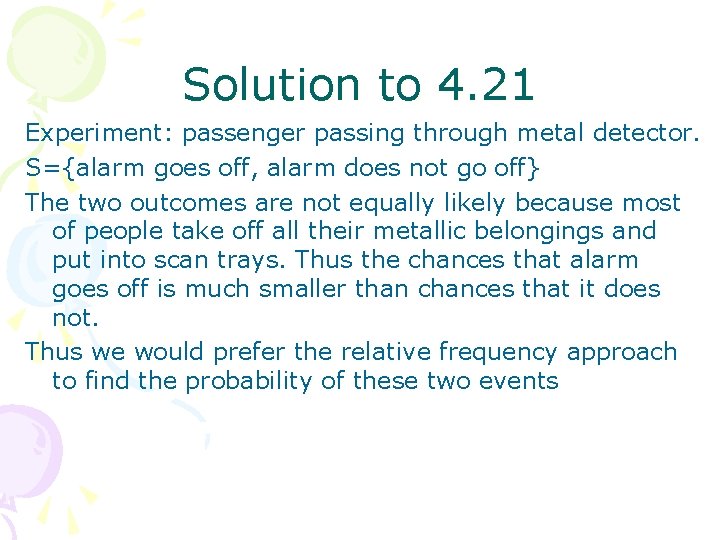 Solution to 4.21

Experiment: passenger passing through metal detector.

S={alarm goes off, alarm does not go off}

The two outcomes are not equally likely because most of people take off all their metallic belongings and put into scan trays. Thus the chances that alarm goes off is much smaller than chances that it does not.

Thus we would prefer the relative frequency approach to find the probability of these two events